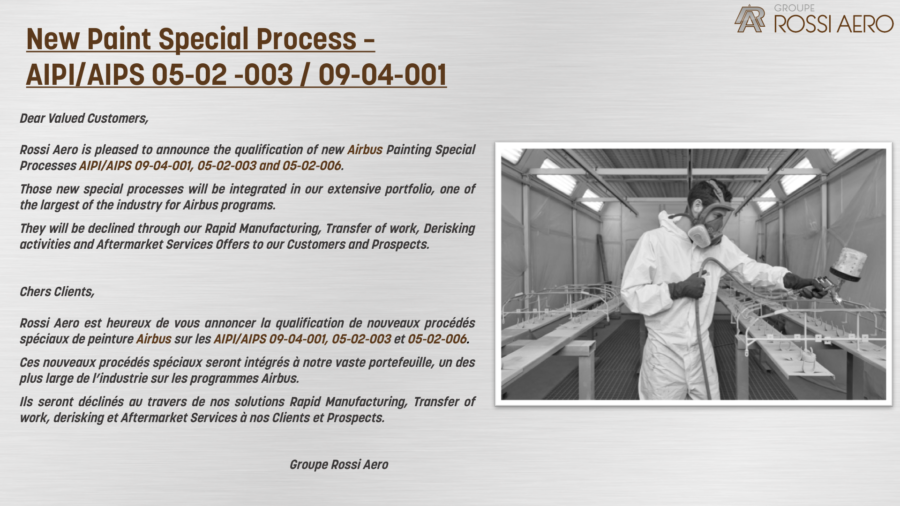 GROUPE ROSSI AERO

New Paint Special Process – AIPI/AIPS 05-02 -003 / 09-04-001

Dear Valued Customers,

Rossi Aero is pleased to announce the qualification of new Airbus Painting Special Processes AIPI/AIPS 09-04-001, 05-02-003 and 05-02-006.

Those new special processes will be integrated in our extensive portfolio, one of the largest of the industry for Airbus programs.

They will be declined through our Rapid Manufacturing, Transfer of work, Derisking activities and Aftermarket Services Offers to our Customers and Prospects.

Chers Clients,

Rossi Aero est heureux de vous annoncer la qualification de nouveaux procédés spéciaux de peinture Airbus sur les AIPI/AIPS 09-04-001, 05-02-003 et 05-02-006.

Ces nouveaux procédés spéciaux seront intégrés à notre vaste portefeuille, un des plus large de l'industrie sur les programmes Airbus.

Ils seront déclinés au travers de nos solutions Rapid Manufacturing, Transfer of work, derisking et Aftermarket Services à nos Clients et Prospects.

Groupe Rossi Aero